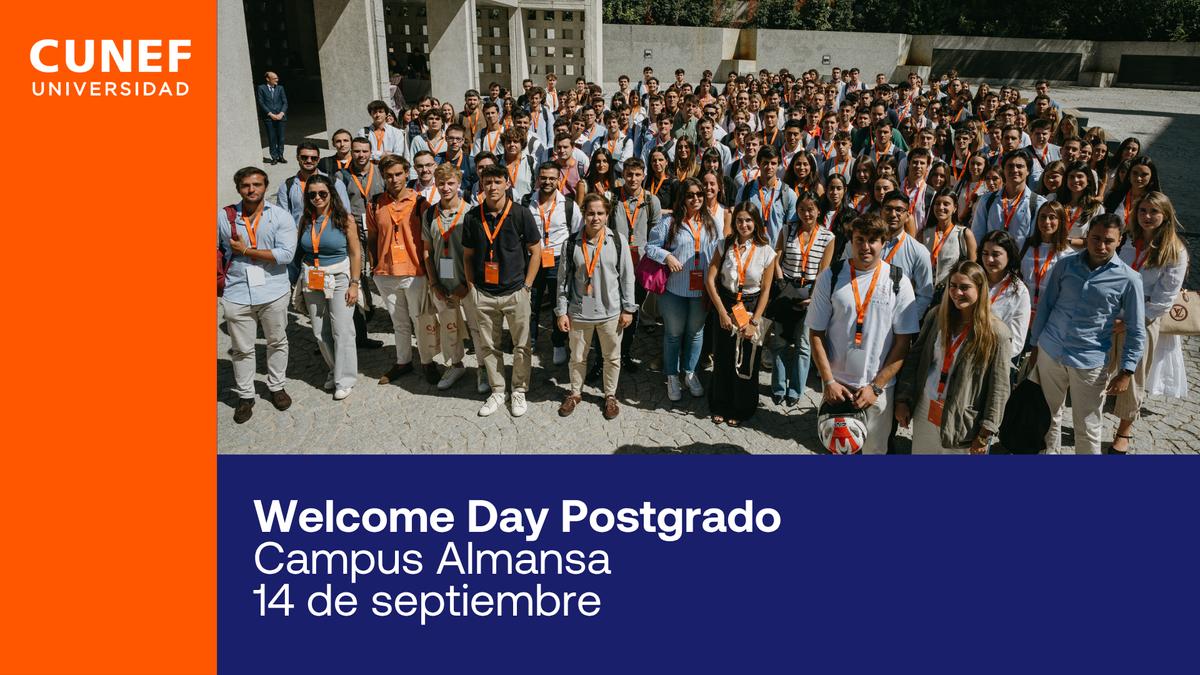 CUNEF
UNIVERSIDAD

Welcome Day Postgrado
Campus Almansa
14 de septiembre